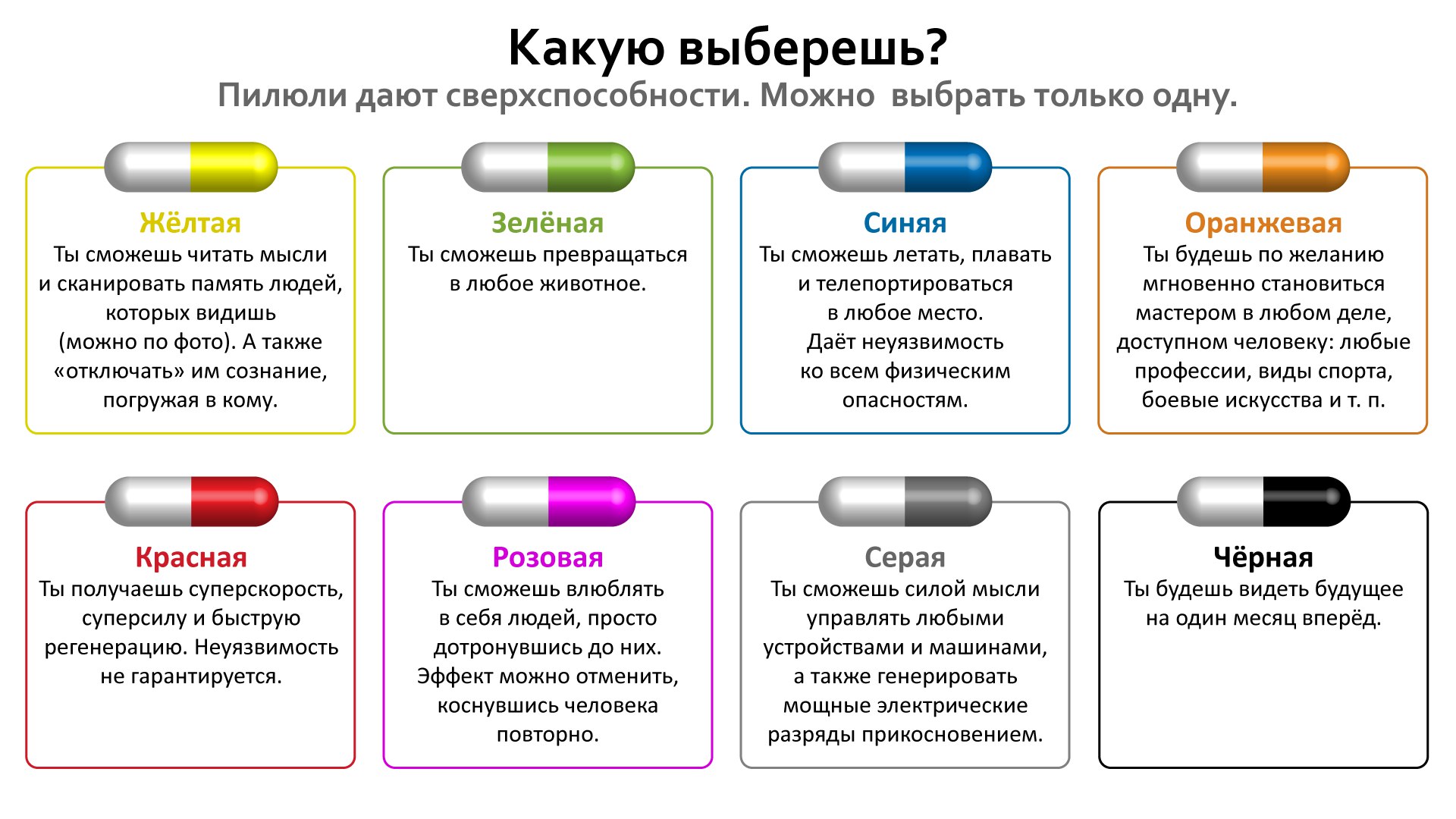 Какую выберешь?
Пилюли дают сверхспособности. Можно  выбрать только одну.

Жёлтая
Ты сможешь читать мысли и сканировать память людей, которых видишь (можно по фото). А также «отключать» им сознание, погружая в кому.

Зелёная
Ты сможешь превращаться в любое животное.

Синяя
Ты сможешь летать, плавать и телепортироваться в любое место. Даёт неуязвимость ко всем физическим опасностям.

Оранжевая
Ты будешь по желанию мгновенно становиться мастером в любом деле, доступном человеку: любые профессии, виды спорта, боевые искусства и т. п.

Красная
Ты получаешь суперскорость, суперсилу и быструю регенерацию. Неуязвимость не гарантируется.

Розовая
Ты сможешь влюблять в себя людей, просто дотронувшись до них. Эффект можно отменить, коснувшись человека повторно.

Серая
Ты сможешь силой мысли управлять любыми устройствами и машинами, а также генерировать мощные электрические разряды прикосновением.

Чёрная
Ты будешь видеть будущее на один месяц вперёд.